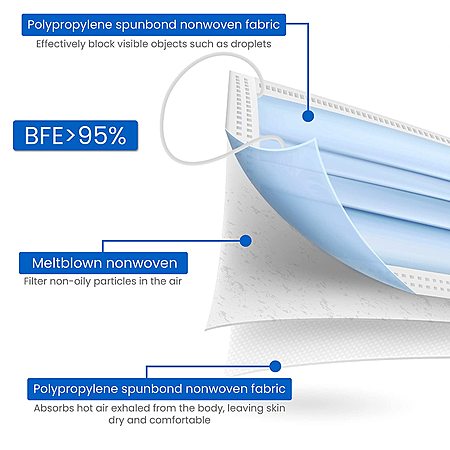 Polypropylene spunbond nonwoven fabric
Effectively block visible objects such as droplets

BFE>95%

Meltblown nonwoven
Filter non-oily particles in the air

Polypropylene spunbond nonwoven fabric
Absorbs hot air exhaled from the body, leaving skin dry and comfortable